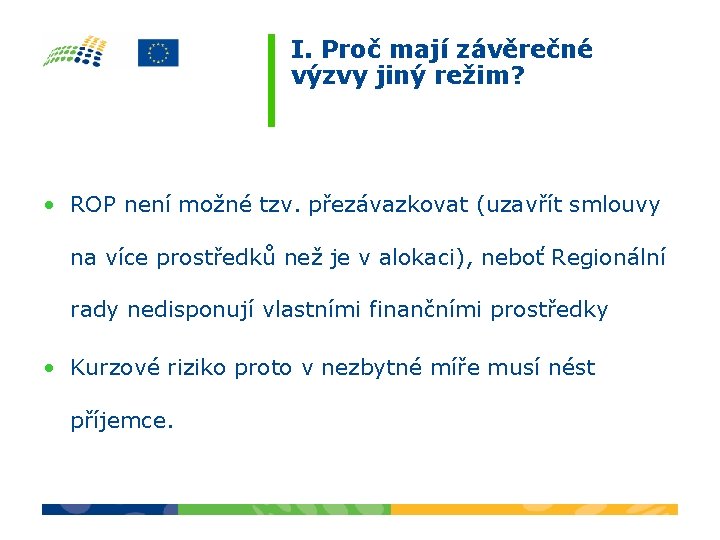 I. Proč mají závěrečné výzvy jiný režim?

• ROP není možné tzv. přezávazkovat (uzavřít smlouvy na více prostředků než je v alokaci), neboť Regionální rady nedisponují vlastními finančními prostředky

• Kurzové riziko proto v nezbytné míře musí nést příjemce.